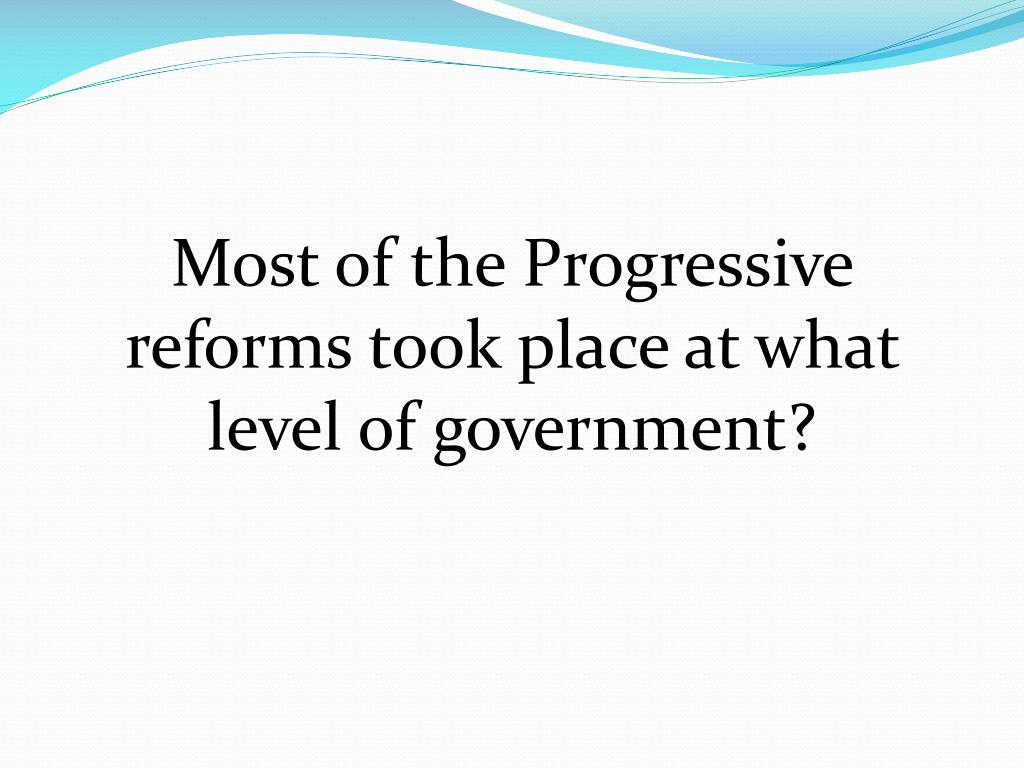 Most of the Progressive reforms took place at what level of government?